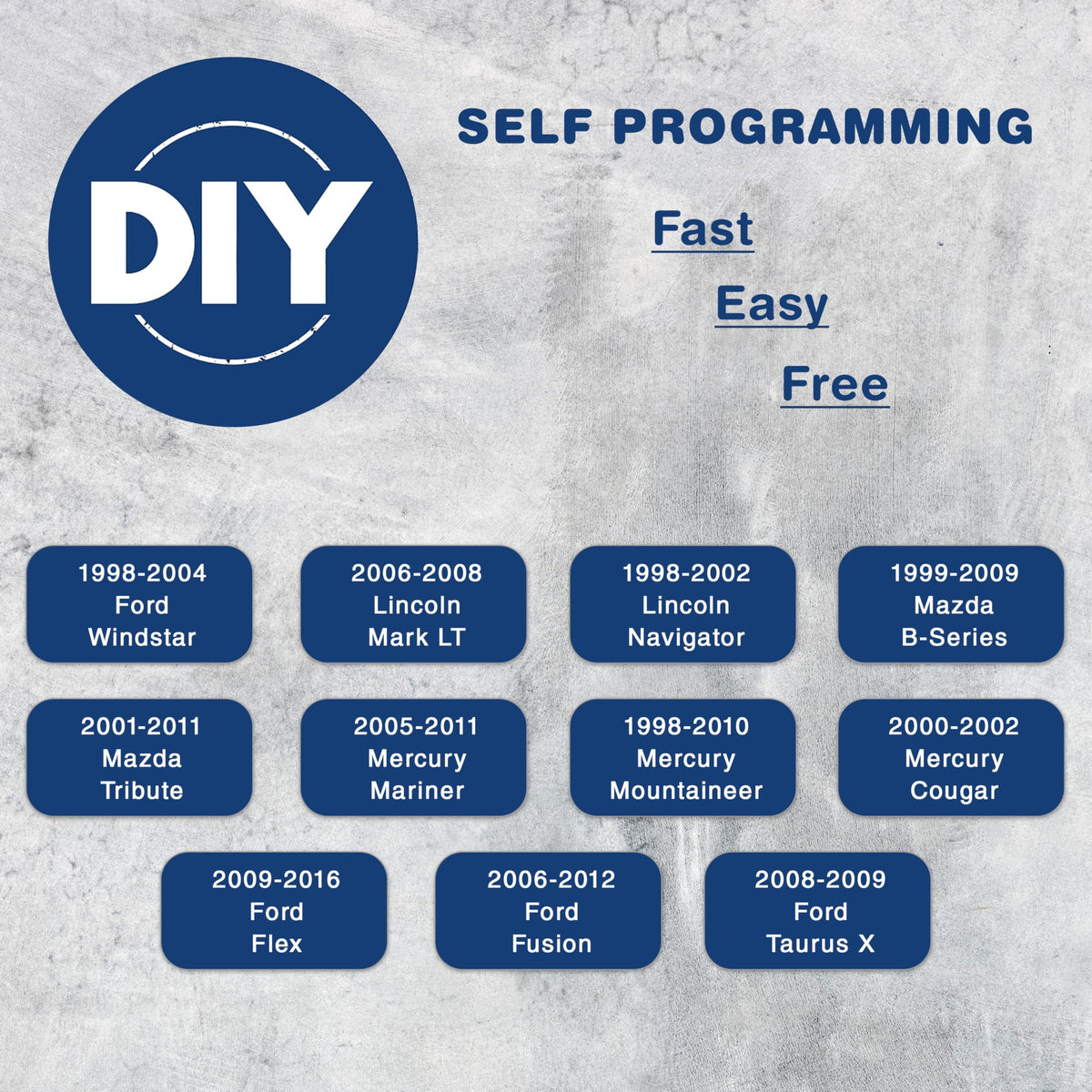 DIY

SELF PROGRAMMING

Fast

Easy

Free

1998-2004
Ford
Windstar

2006-2008
Lincoln
Mark LT

1998-2002
Lincoln
Navigator

1999-2009
Mazda
B-Series

2001-2011
Mazda
Tribute

2005-2011
Mercury
Mariner

1998-2010
Mercury
Mountaineer

2000-2002
Mercury
Cougar

2009-2016
Ford
Flex

2006-2012
Ford
Fusion

2008-2009
Ford
Taurus X